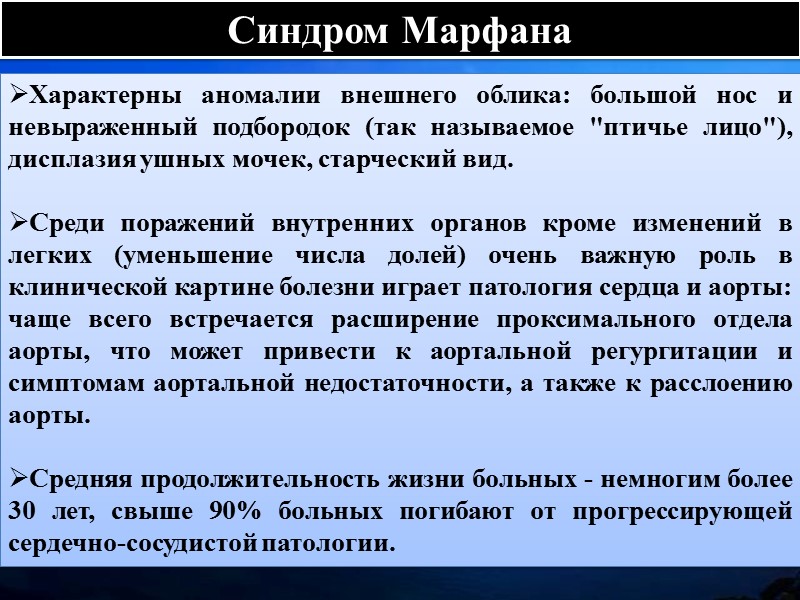 Синдром Марфана

➢Характерны аномалии внешнего облика: большой нос и невыраженный подбородок (так называемое "птичье лицо"), дисплазия ушных мочек, старческий вид.

➢Среди поражений внутренних органов кроме изменений в легких (уменьшение числа долей) очень важную роль в клинической картине болезни играет патология сердца и аорты: чаще всего встречается расширение проксимального отдела аорты, что может привести к аортальной регургитации и симптомам аортальной недостаточности, а также к расслоению аорты.

➢Средняя продолжительность жизни больных - немногим более 30 лет, свыше 90% больных погибают от прогрессирующей сердечно-сосудистой патологии.